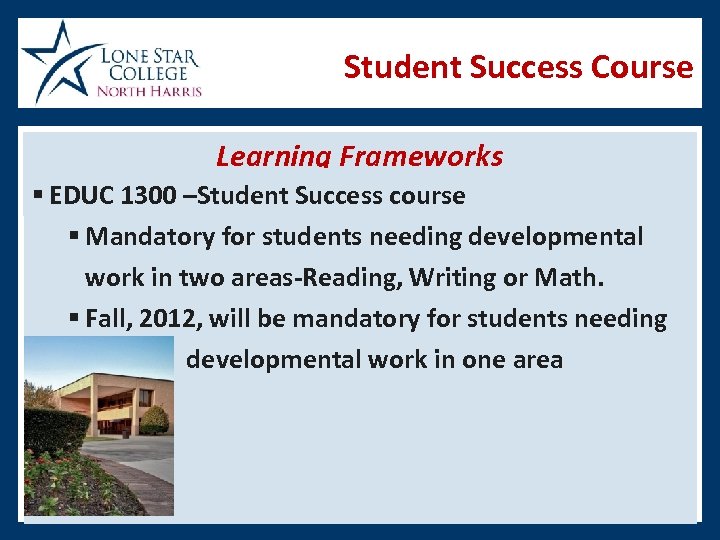 LONE STAR COLLEGE
NORTH HARRIS

Student Success Course

Learning Frameworks

▪ EDUC 1300 –Student Success course

▪ Mandatory for students needing developmental work in two areas-Reading, Writing or Math.

▪ Fall, 2012, will be mandatory for students needing developmental work in one area